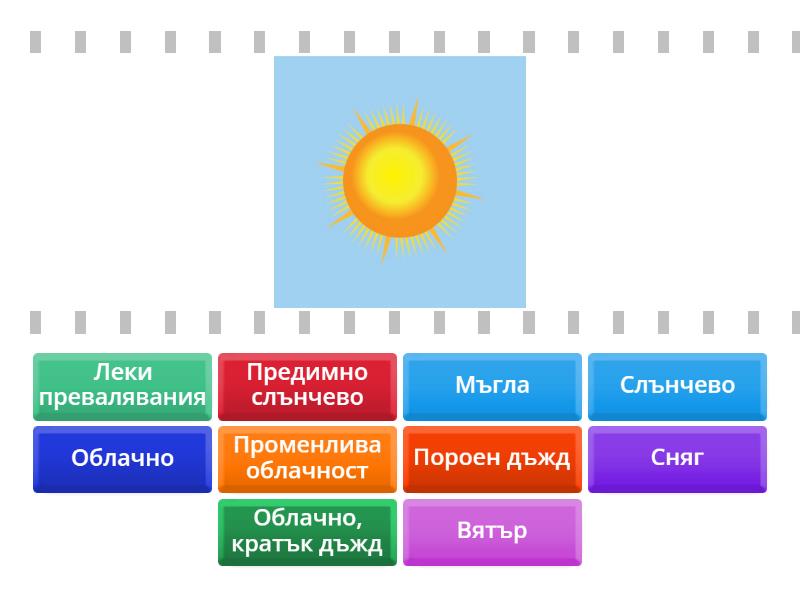 Леки превалявания

Предимно слънчево

Мъгла

Слънчево

Облачно

Променлива облачност

Пороен дъжд

Сняг

Облачно, кратък дъжд

Вятър